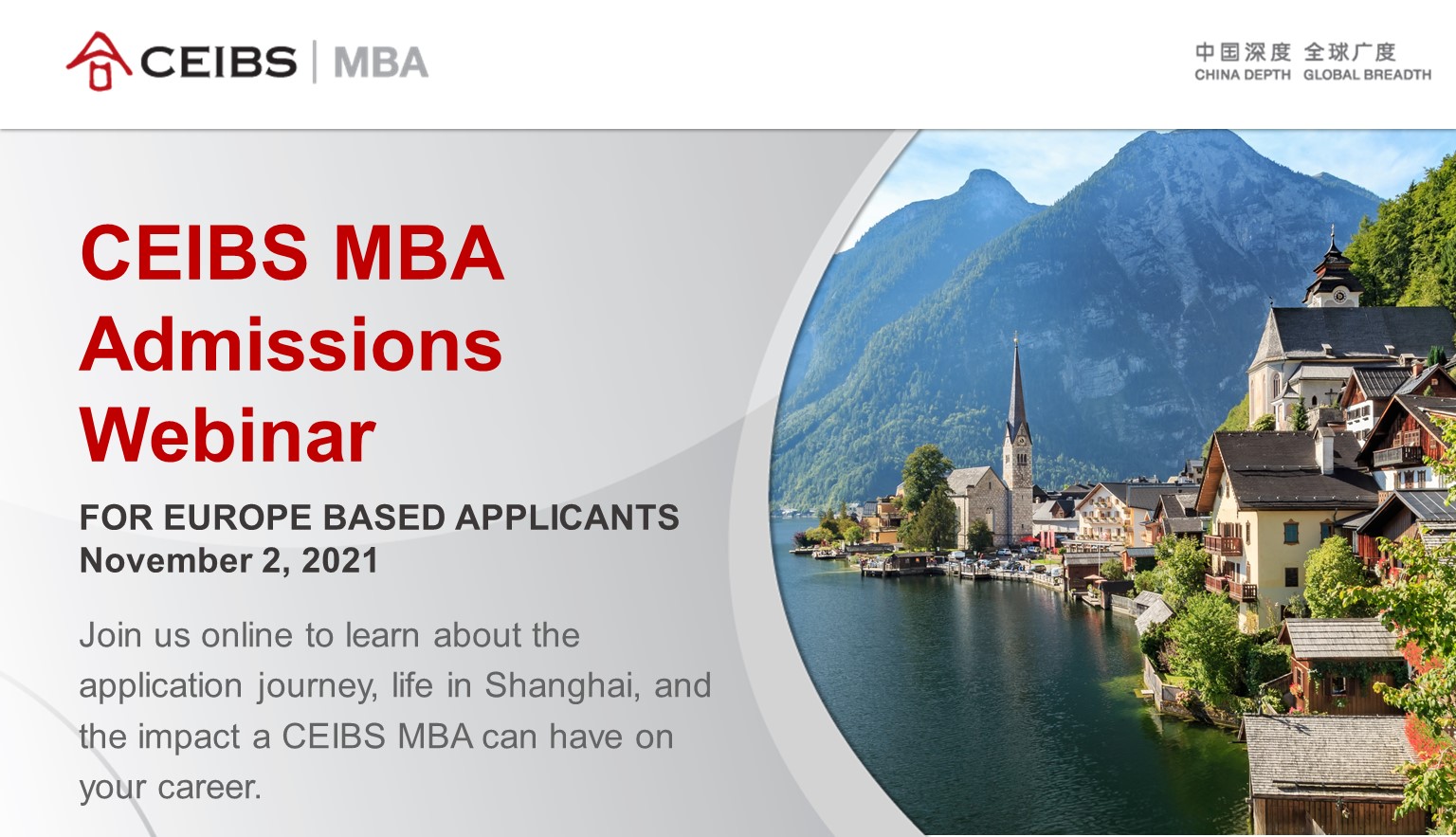 CEIBS | MBA

中国深度 全球广度
CHINA DEPTH GLOBAL BREADTH

CEIBS MBA Admissions Webinar

FOR EUROPE BASED APPLICANTS
November 2, 2021

Join us online to learn about the application journey, life in Shanghai, and the impact a CEIBS MBA can have on your career.